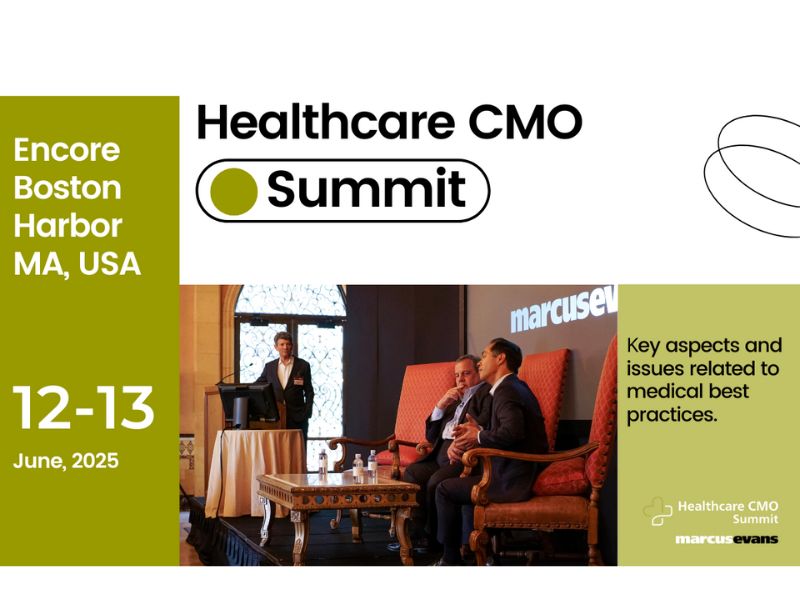 Encore Boston Harbor MA, USA

12-13

June, 2025

Healthcare CMO

Summit

marcusev

Key aspects and issues related to medical best practices.

Healthcare CMO Summit

marcusevans